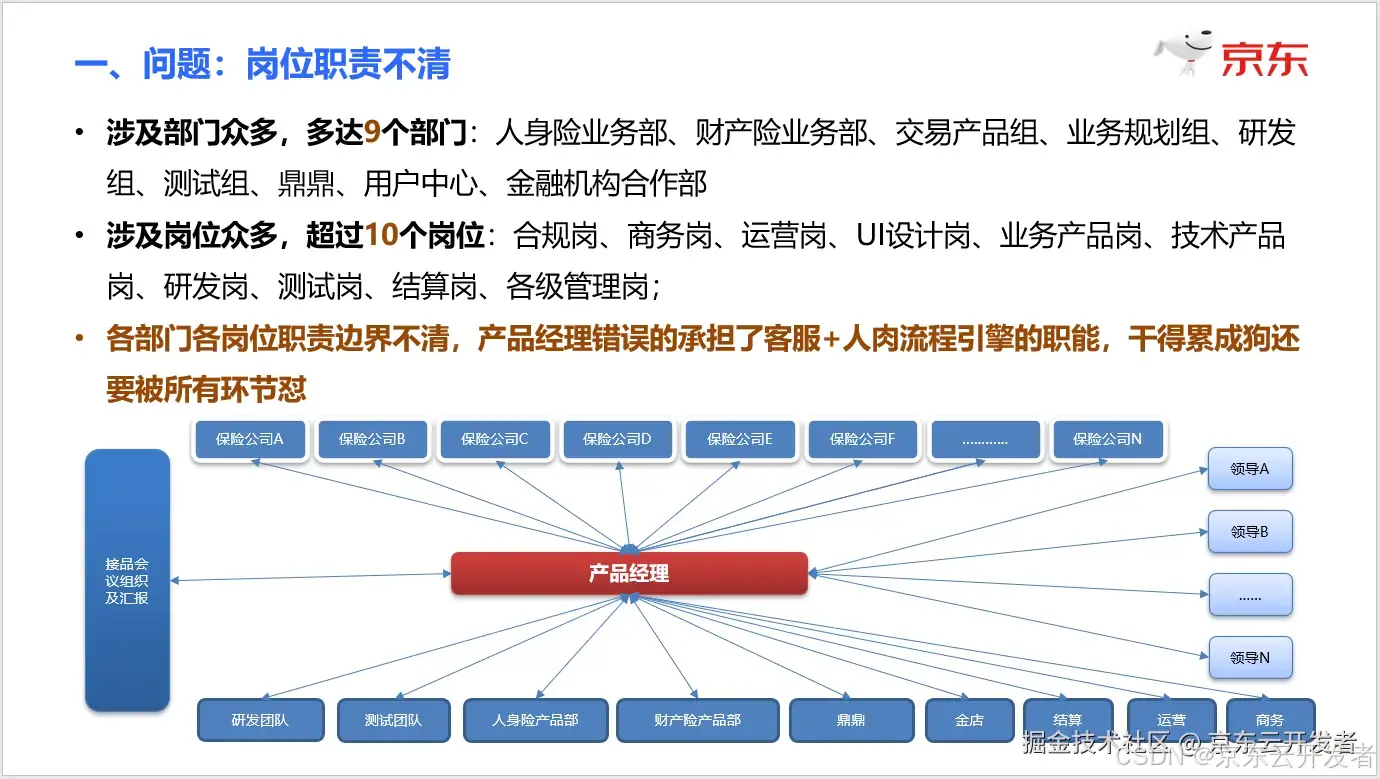 一、问题：岗位职责不清

京东

• 涉及部门众多，多达9个部门：人身险业务部、财产险业务部、交易产品组、业务规划组、研发组、测试组、鼎鼎、用户中心、金融机构合作部

• 涉及岗位众多，超过10个岗位：合规岗、商务岗、运营岗、UI设计岗、业务产品岗、技术产品岗、研发岗、测试岗、结算岗、各级管理岗；

• 各部门各岗位职责边界不清，产品经理错误的承担了客服+人肉流程引擎的职能，干得累成狗还要被所有环节怼

保险公司A
保险公司B
保险公司C
保险公司D
保险公司E
保险公司F
…………
保险公司N

接品会议组织及汇报

产品经理

领导A
领导B
……
领导N

研发团队
测试团队
人身险产品部
财产险产品部
鼎鼎
金店
结算
运营
商务

掘金技术社区 @ 京东云开发者
CSDN @京东云开发者